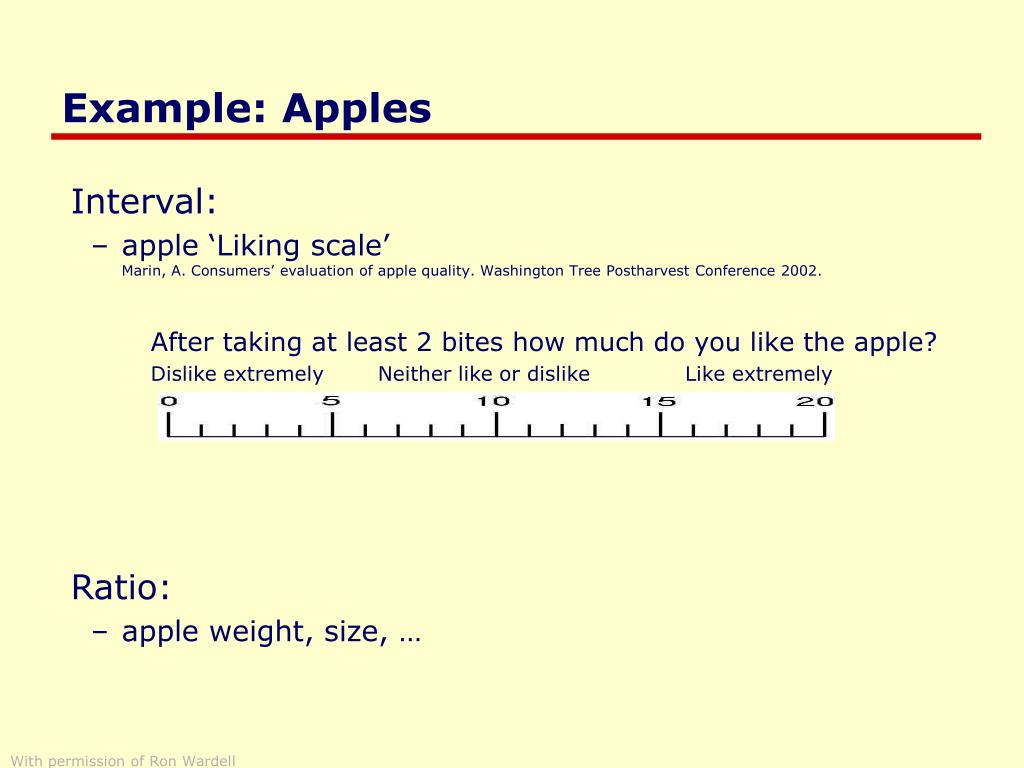 Example: Apples

Interval:

– apple ‘Liking scale’

Marin, A. Consumers’ evaluation of apple quality. Washington Tree Postharvest Conference 2002.

After taking at least 2 bites how much do you like the apple?

Dislike extremely Neither like or dislike Like extremely

0 5 10 15 20

Ratio:

– apple weight, size, …

With permission of Ron Wardell